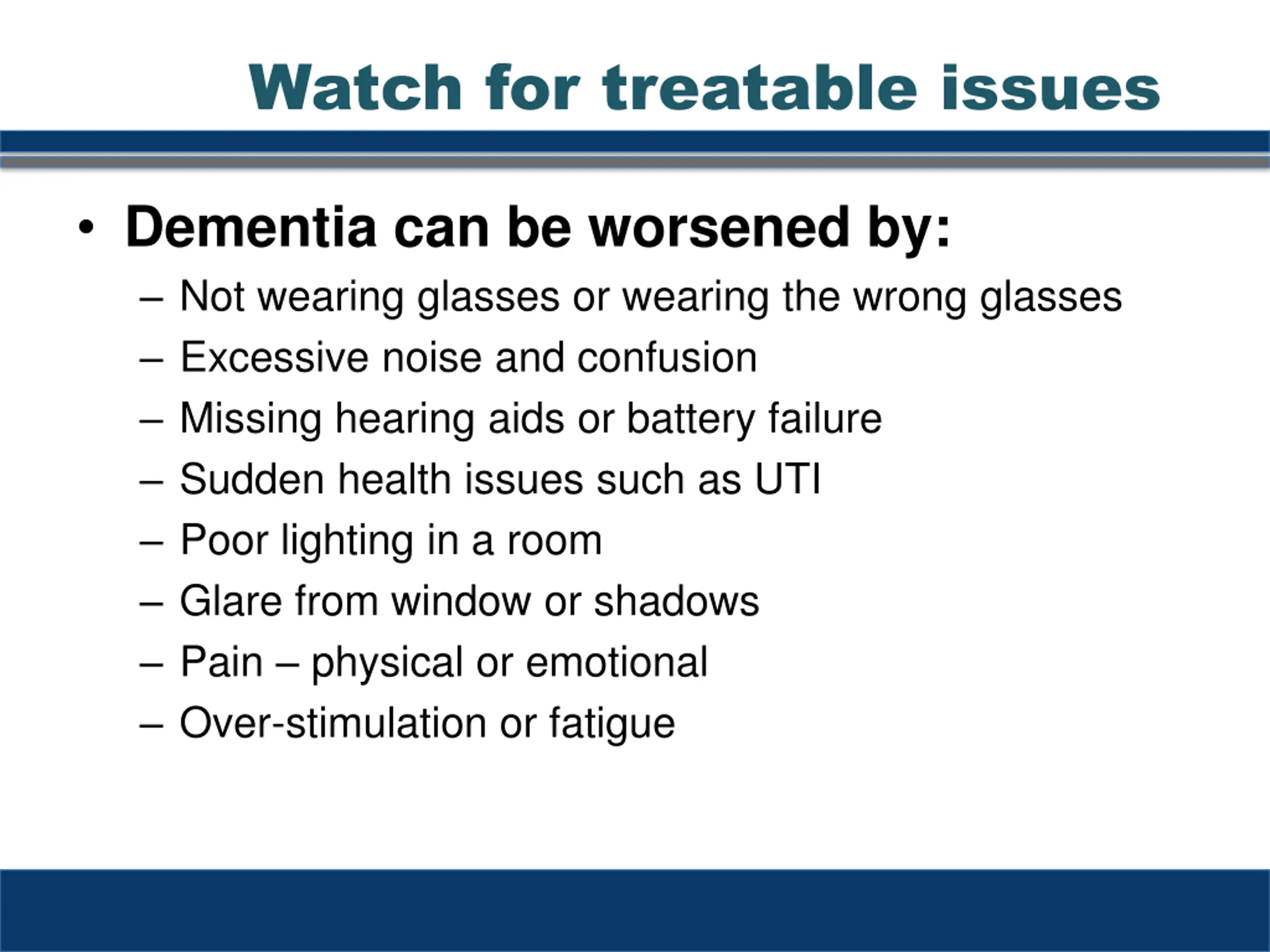 Watch for treatable issues

• Dementia can be worsened by:
– Not wearing glasses or wearing the wrong glasses
– Excessive noise and confusion
– Missing hearing aids or battery failure
– Sudden health issues such as UTI
– Poor lighting in a room
– Glare from window or shadows
– Pain – physical or emotional
– Over-stimulation or fatigue